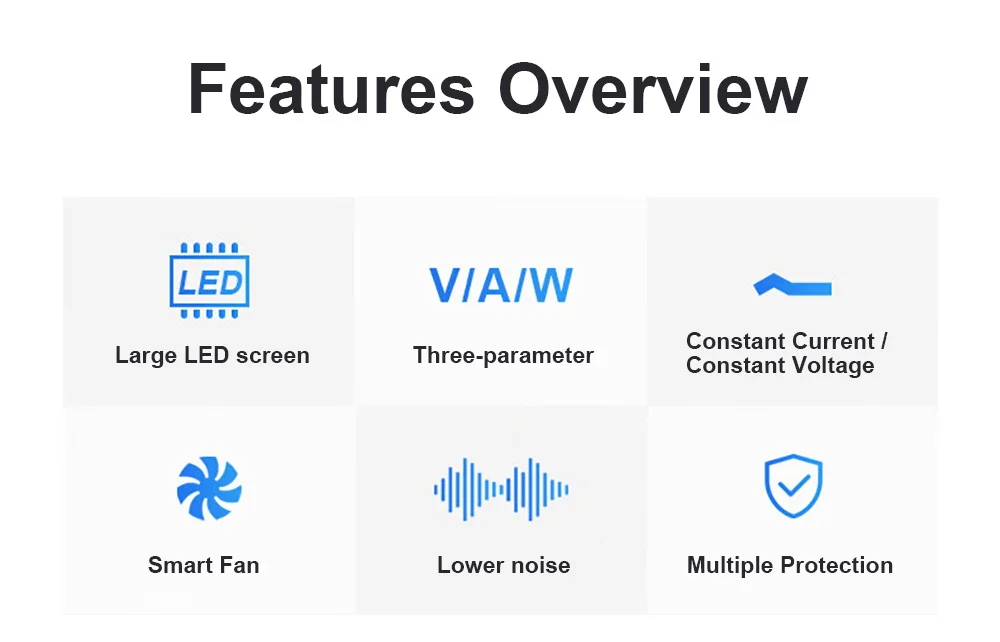 Features Overview

LED

Large LED screen

V/A/W

Three-parameter

Constant Current / Constant Voltage

Smart Fan

Lower noise

Multiple Protection